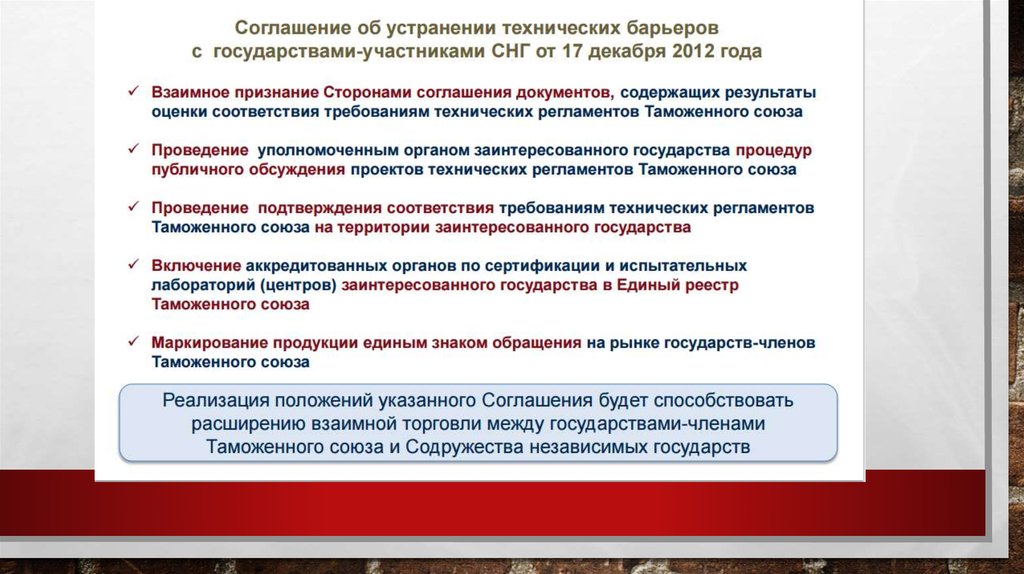 Соглашение об устранении технических барьеров с государствами-участниками СНГ от 17 декабря 2012 года

✓ Взаимное признание Сторонами соглашения документов, содержащих результаты оценки соответствия требованиям технических регламентов Таможенного союза

✓ Проведение уполномоченным органом заинтересованного государства процедур публичного обсуждения проектов технических регламентов Таможенного союза

✓ Проведение подтверждения соответствия требованиям технических регламентов Таможенного союза на территории заинтересованного государства

✓ Включение аккредитованных органов по сертификации и испытательных лабораторий (центров) заинтересованного государства в Единый реестр Таможенного союза

✓ Маркирование продукции единым знаком обращения на рынке государств-членов Таможенного союза

Реализация положений указанного Соглашения будет способствовать расширению взаимной торговли между государствами-членами Таможенного союза и Содружества независимых государств